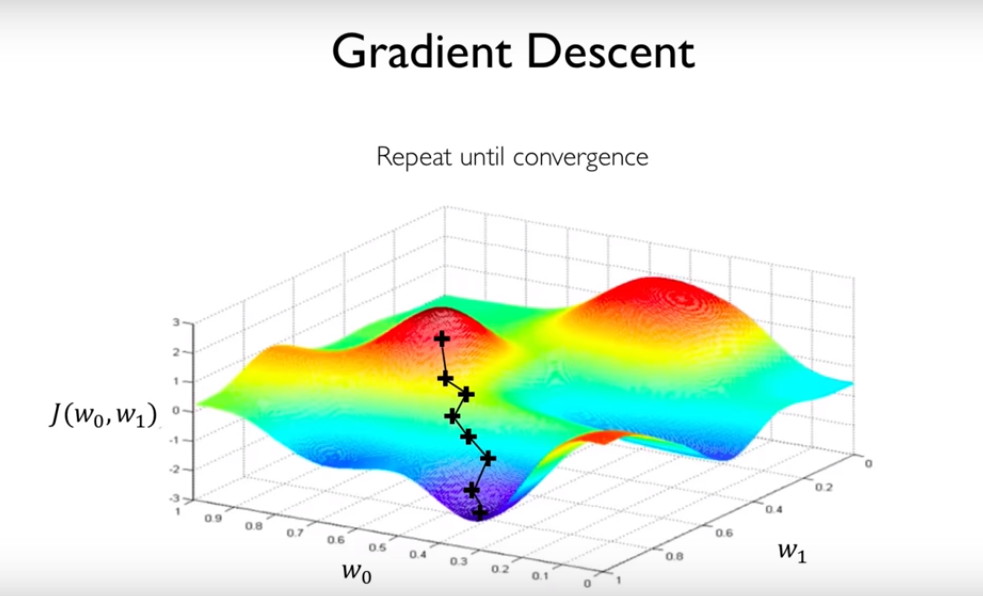 Gradient Descent

Repeat until convergence

3
2
1
0
-1
-2
-3

$J(w_0, w_1)$

1
0.9
0.8
0.7
0.6
0.5
0.4
0.3
0.2
0.1
0

$w_0$

0
0.2
0.4
0.6
0.8
1

$w_1$